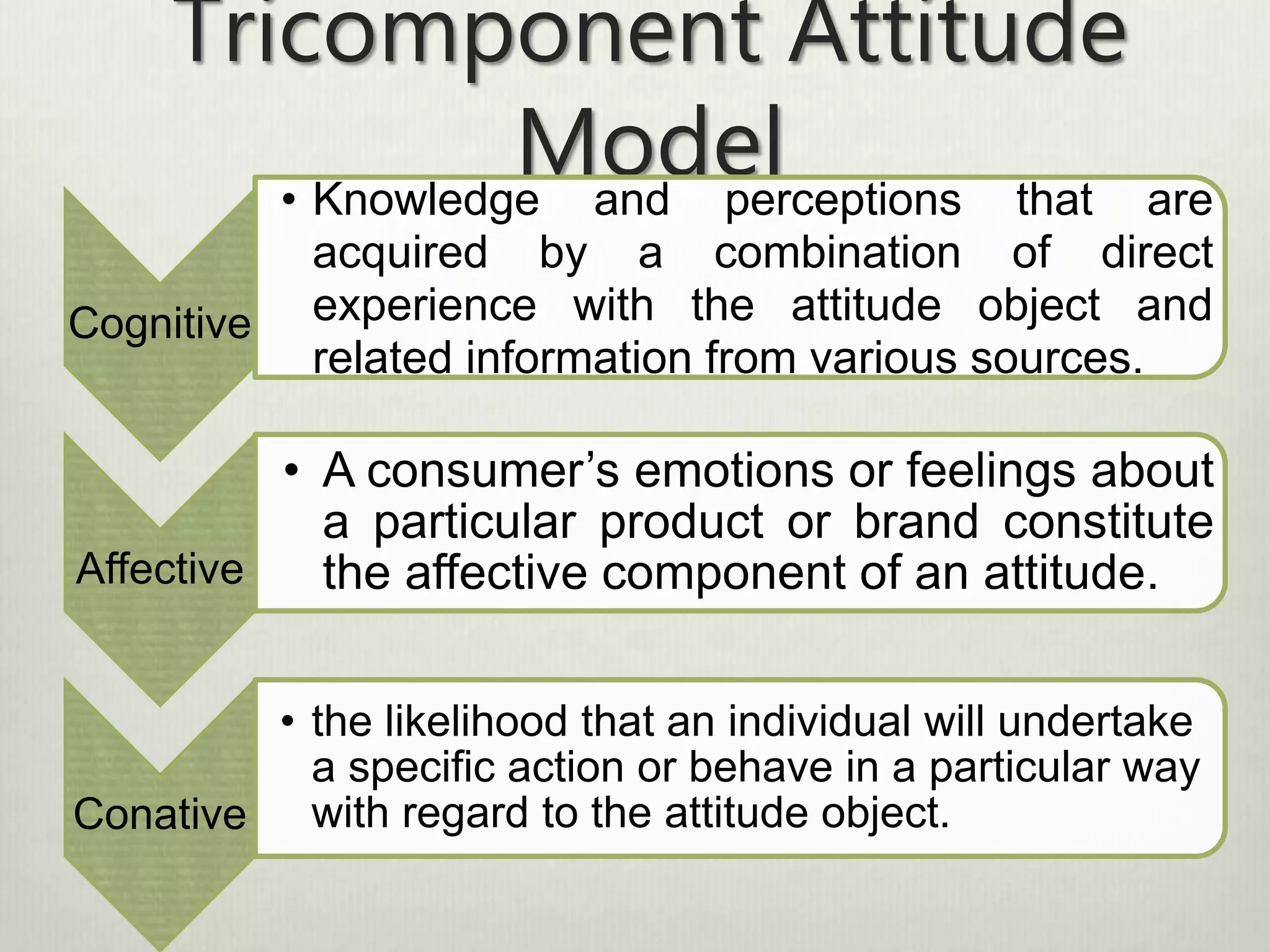 Tricomponent Attitude Model

Cognitive

• Knowledge and perceptions that are acquired by a combination of direct experience with the attitude object and related information from various sources.

Affective

• A consumer’s emotions or feelings about a particular product or brand constitute the affective component of an attitude.

Conative

• the likelihood that an individual will undertake a specific action or behave in a particular way with regard to the attitude object.